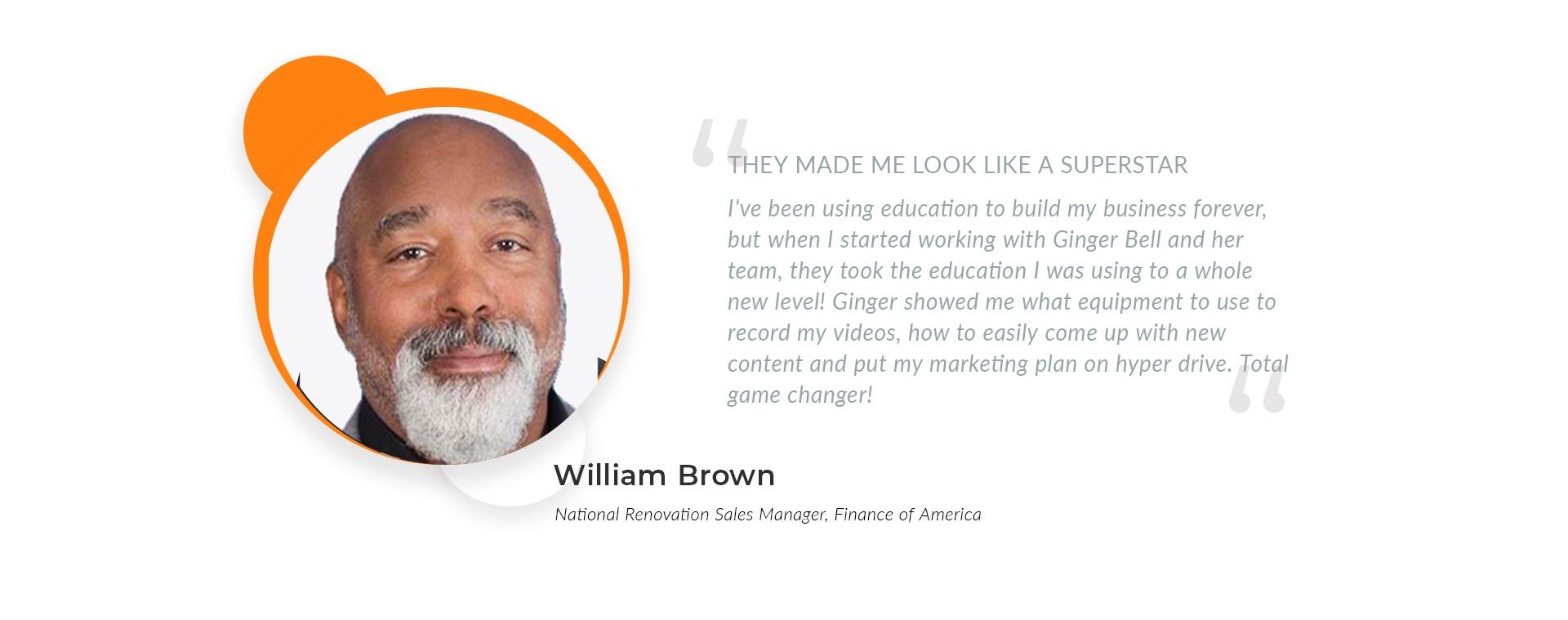 THEY MADE ME LOOK LIKE A SUPERSTAR

I've been using education to build my business forever, but when I started working with Ginger Bell and her team, they took the education I was using to a whole new level! Ginger showed me what equipment to use to record my videos, how to easily come up with new content and put my marketing plan on hyper drive. Total game changer!

William Brown

National Renovation Sales Manager, Finance of America